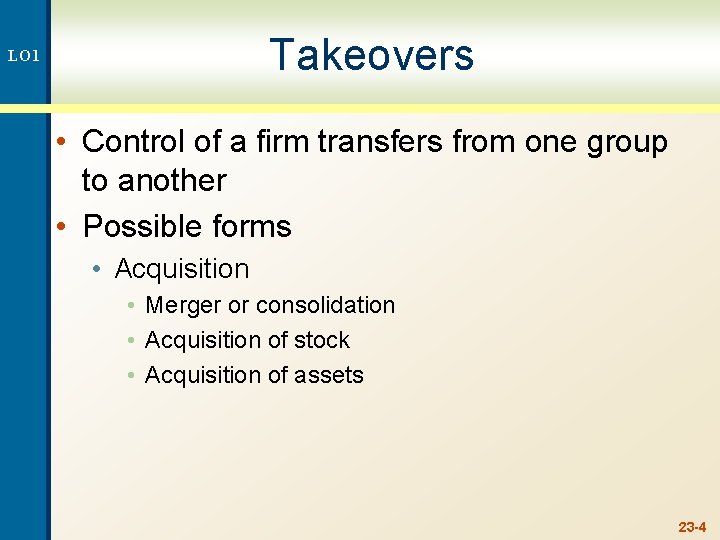 LO1

Takeovers

• Control of a firm transfers from one group to another
• Possible forms
  • Acquisition
    • Merger or consolidation
    • Acquisition of stock
    • Acquisition of assets

23-4